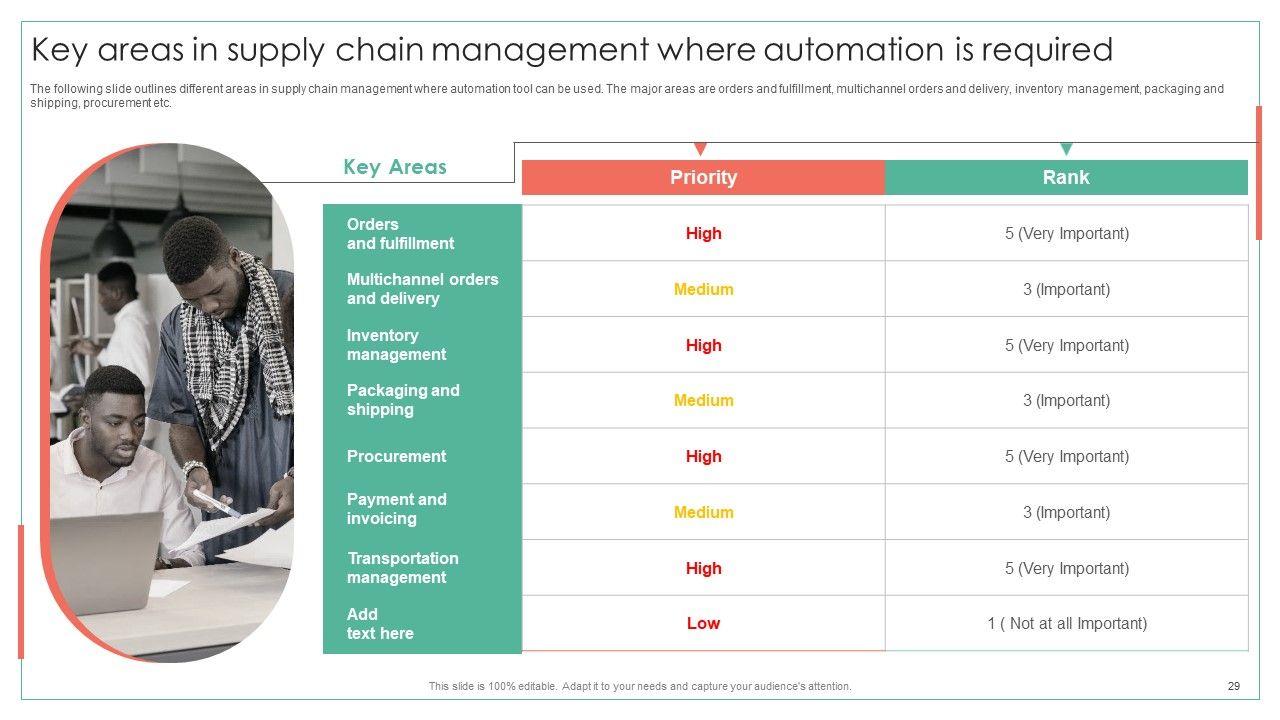 Key areas in supply chain management where automation is required

The following slide outlines different areas in supply chain management where automation tool can be used. The major areas are orders and fulfillment, multichannel orders and delivery, inventory management, packaging and shipping, procurement etc.

| Key Areas | Priority | Rank |
|---|---|---|
| Orders and fulfillment | High | 5 (Very Important) |
| Multichannel orders and delivery | Medium | 3 (Important) |
| Inventory management | High | 5 (Very Important) |
| Packaging and shipping | Medium | 3 (Important) |
| Procurement | High | 5 (Very Important) |
| Payment and invoicing | Medium | 3 (Important) |
| Transportation management | High | 5 (Very Important) |
| Add text here | Low | 1 ( Not at all Important) |

This slide is 100% editable. Adapt it to your needs and capture your audience's attention.

29